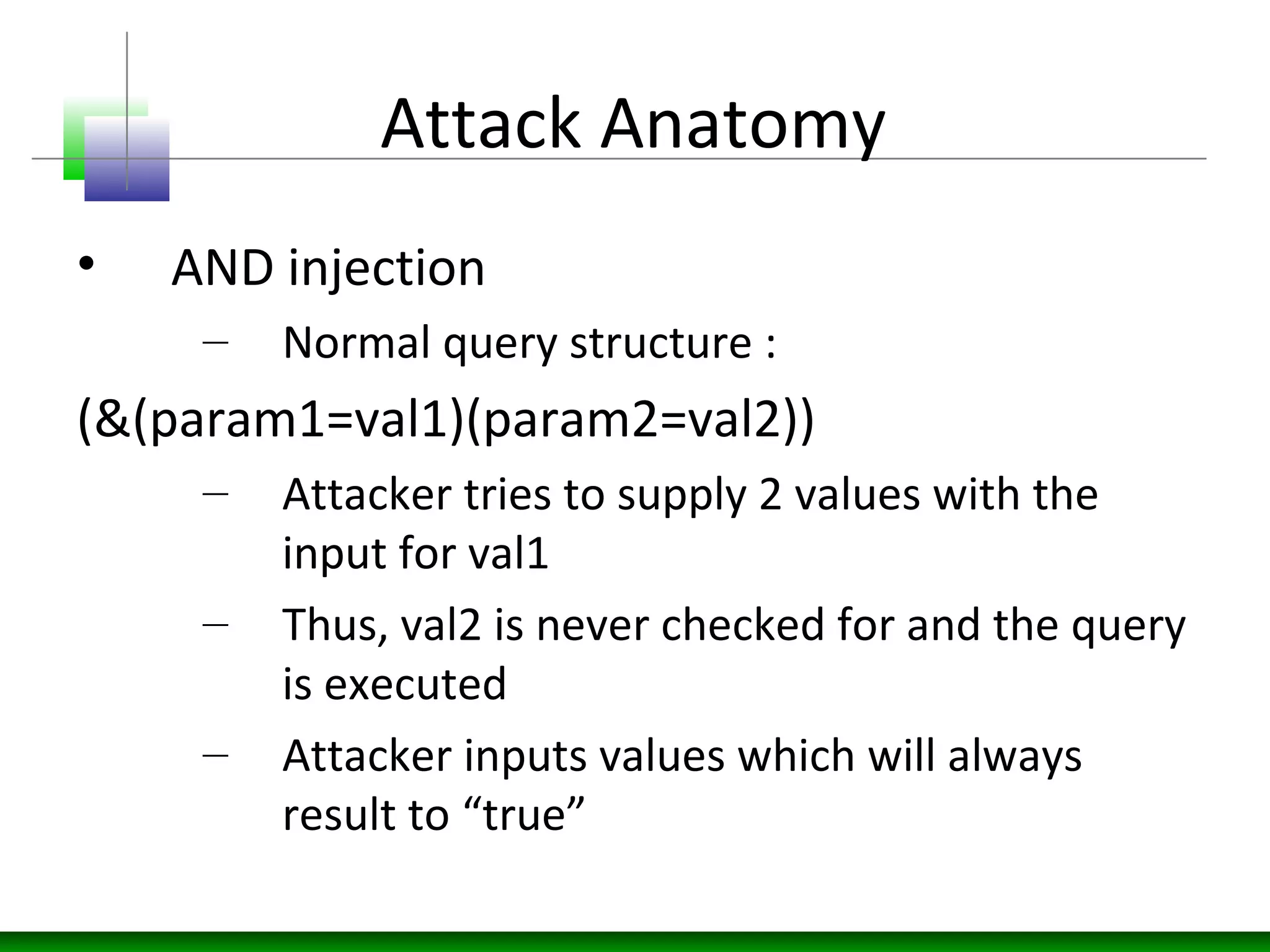 Attack Anatomy

• AND injection

– Normal query structure :

(&(param1=val1)(param2=val2))

– Attacker tries to supply 2 values with the input for val1

– Thus, val2 is never checked for and the query is executed

– Attacker inputs values which will always result to “true”